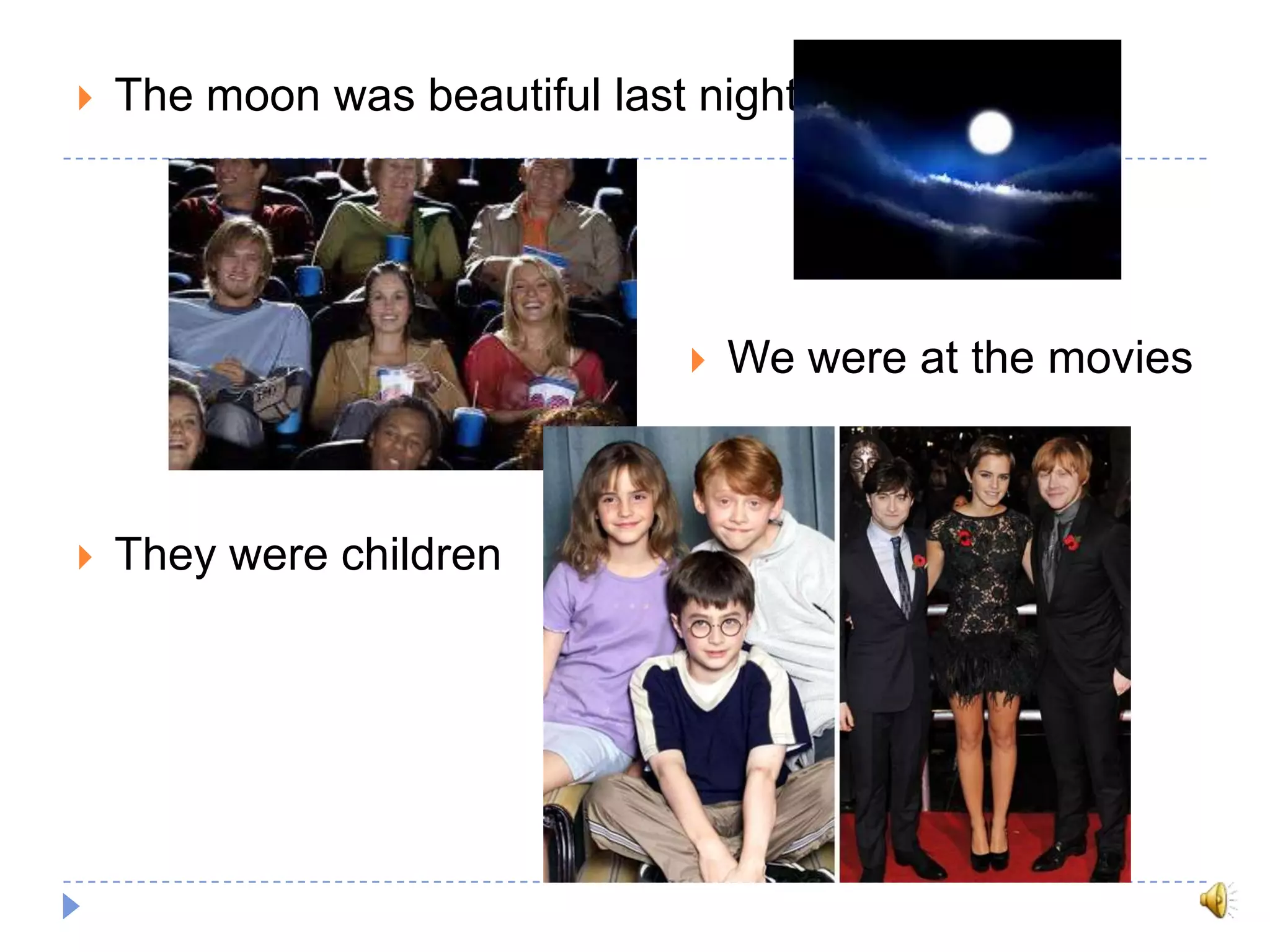 The moon was beautiful last night

We were at the movies

They were children